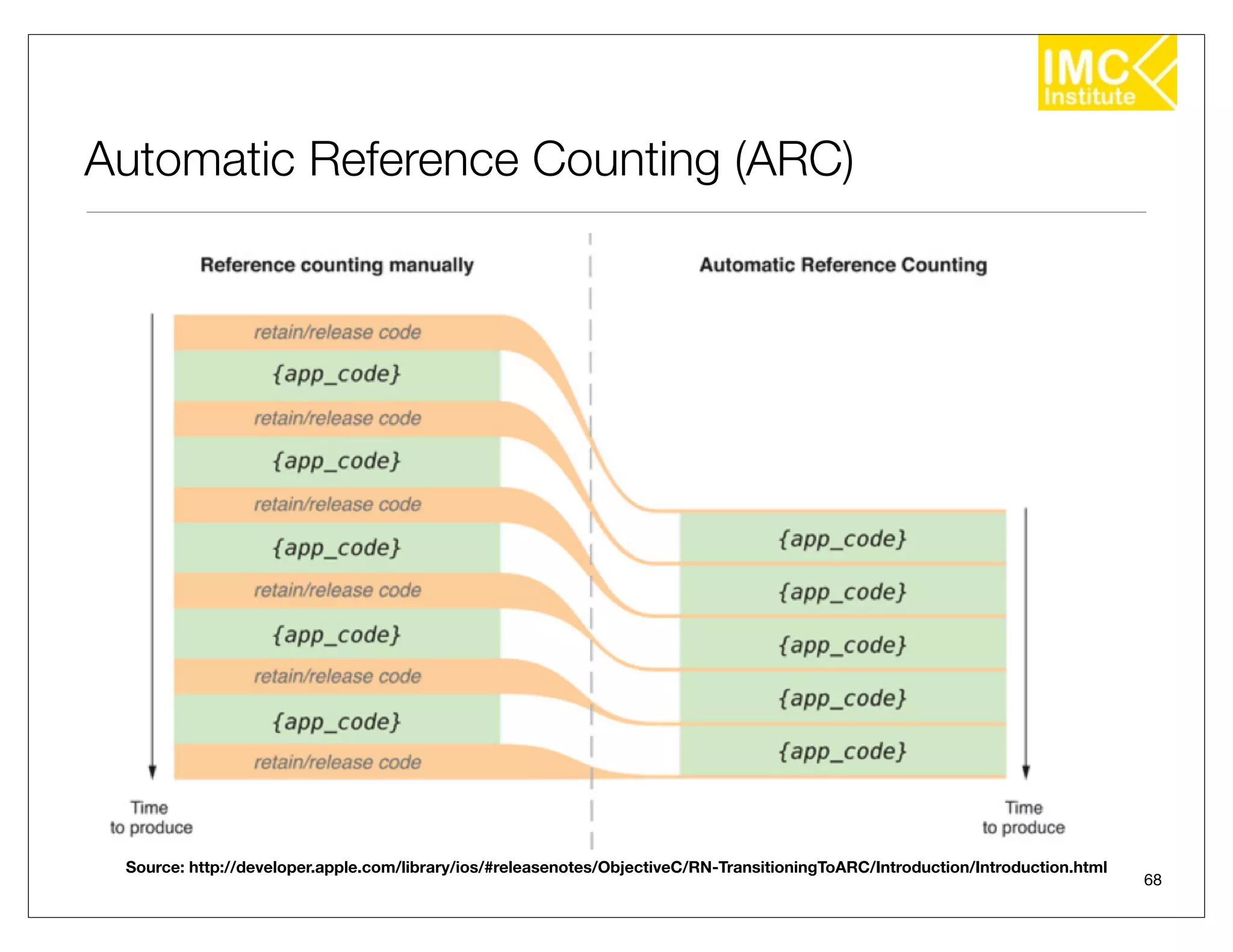 IMC Institute

Automatic Reference Counting (ARC)

Reference counting manually

retain/release code
{app_code}
retain/release code
{app_code}
retain/release code
{app_code}
retain/release code
{app_code}
retain/release code
{app_code}
retain/release code

Time to produce

Automatic Reference Counting

{app_code}
{app_code}
{app_code}
{app_code}
{app_code}

Time to produce

Source: http://developer.apple.com/library/ios/#releasenotes/ObjectiveC/RN-TransitioningToARC/Introduction/Introduction.html

68